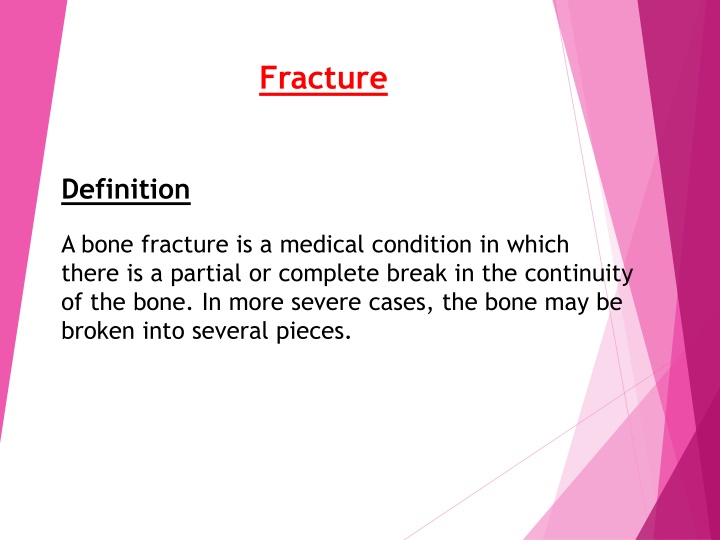 Fracture

Definition

A bone fracture is a medical condition in which there is a partial or complete break in the continuity of the bone. In more severe cases, the bone may be broken into several pieces.